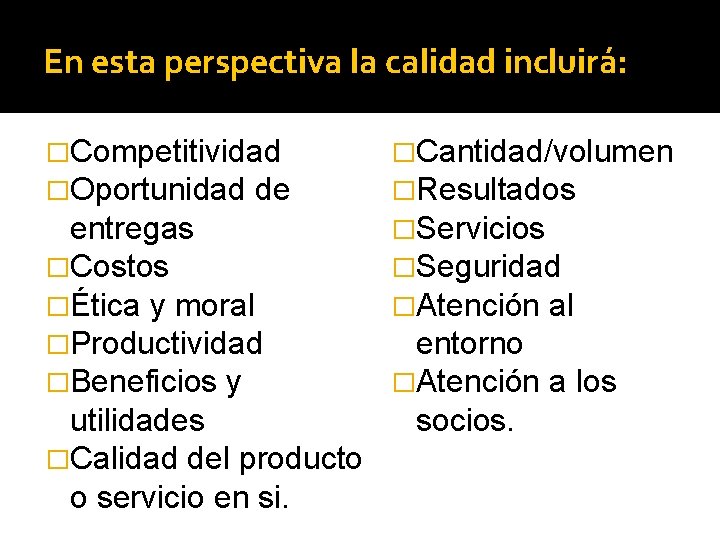 En esta perspectiva la calidad incluirá:

□Competitividad
□Oportunidad de entregas
□Costos
□Ética y moral
□Productividad
□Beneficios y utilidades
□Calidad del producto o servicio en si.

□Cantidad/volumen
□Resultados
□Servicios
□Seguridad
□Atención al entorno
□Atención a los socios.